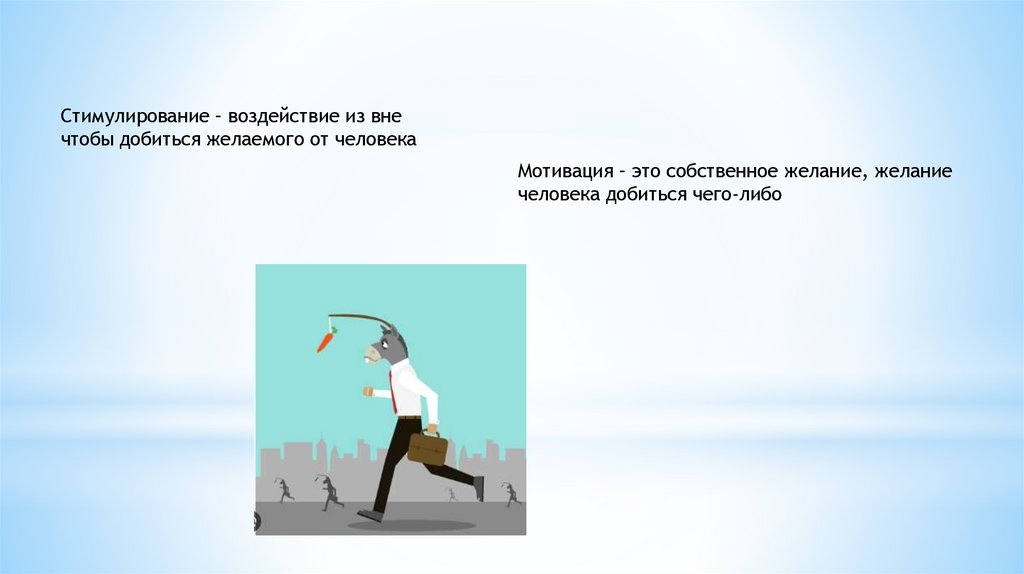 Стимулирование – воздействие из вне чтобы добиться желаемого от человека

Мотивация – это собственное желание, желание человека добиться чего-либо